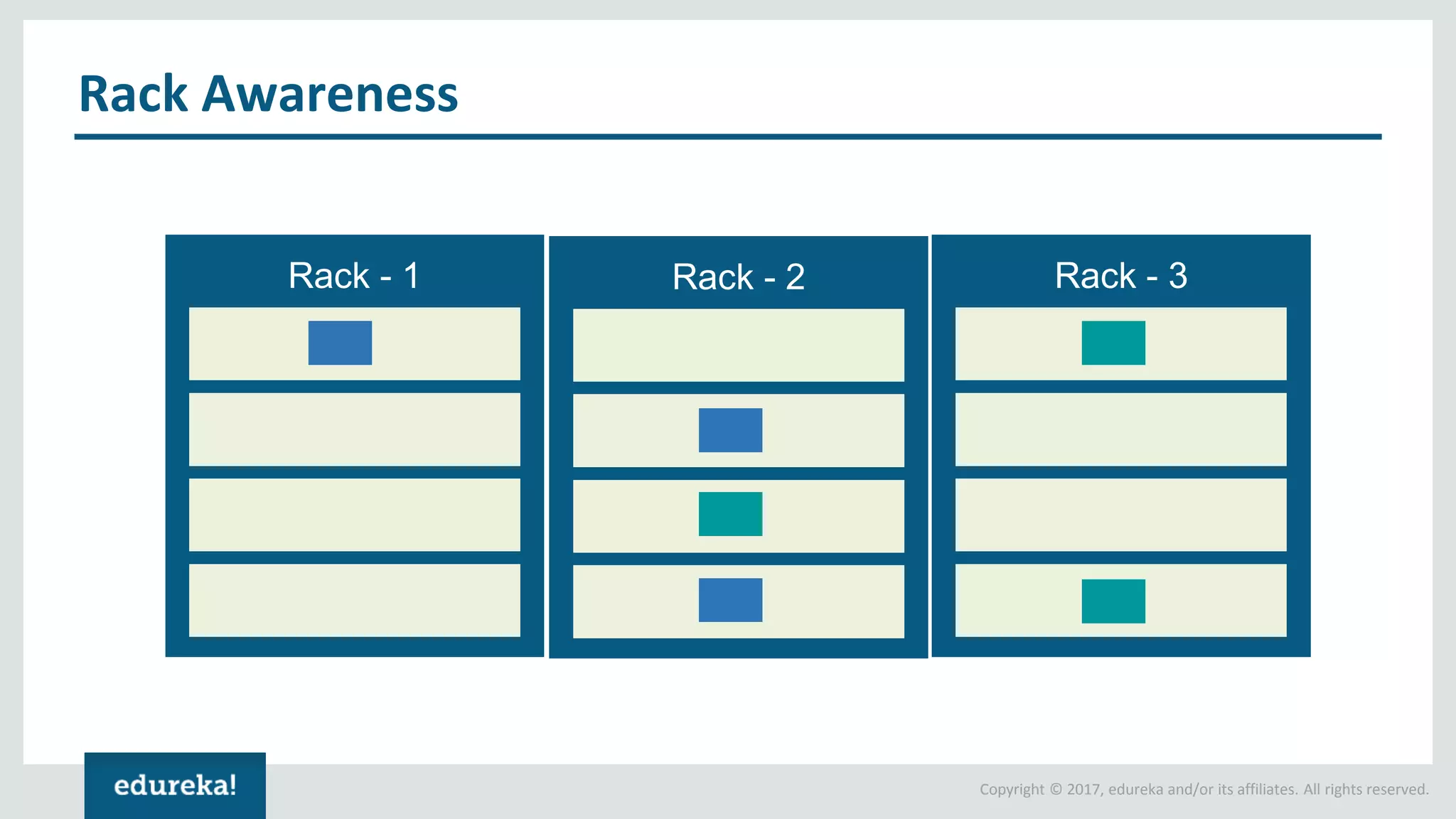 Rack Awareness

Rack - 1

Rack - 2

Rack - 3

edureka!

Copyright © 2017, edureka and/or its affiliates. All rights reserved.